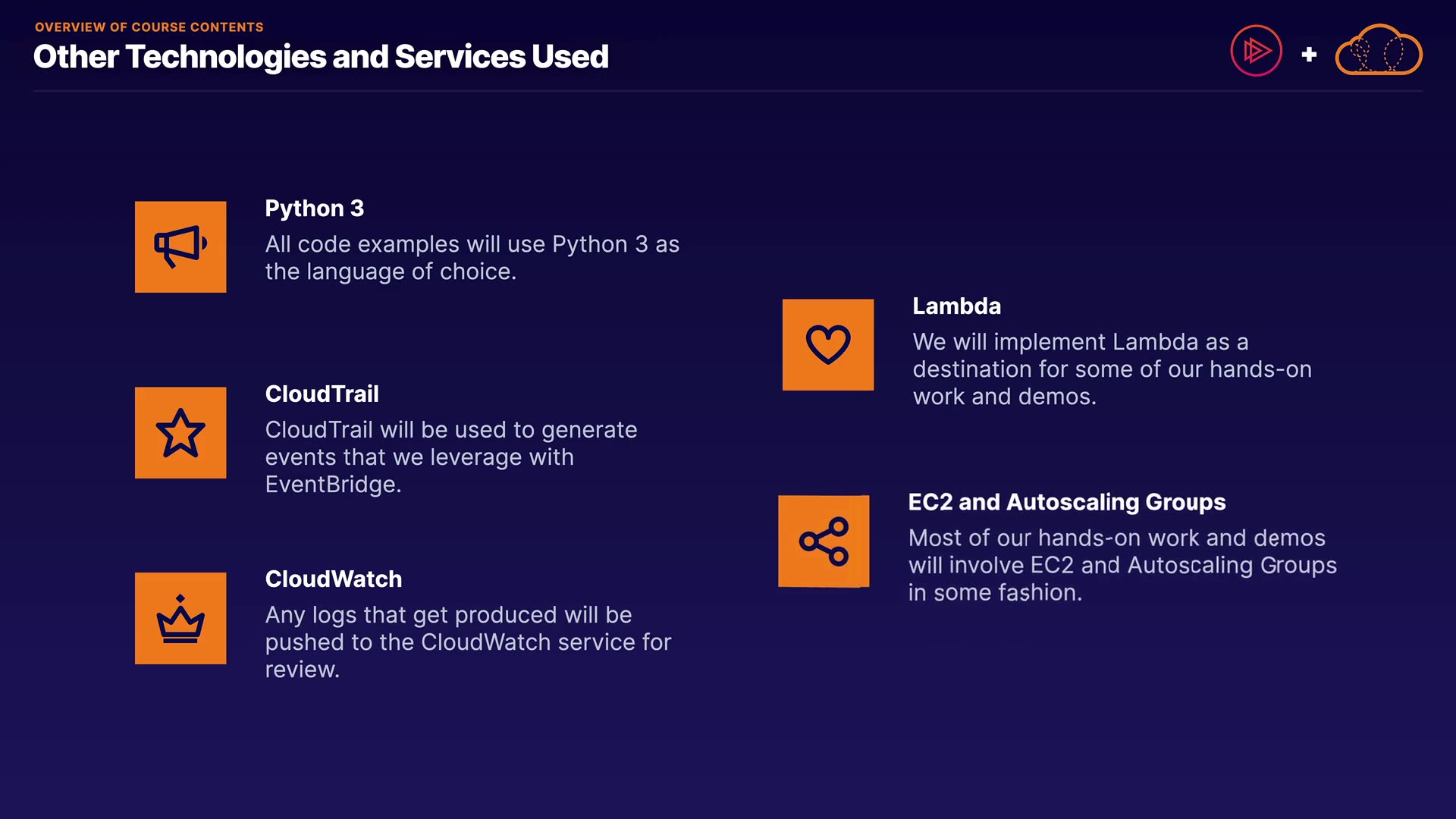 OVERVIEW OF COURSE CONTENTS
Other Technologies and Services Used

+

Python 3
All code examples will use Python 3 as the language of choice.

CloudTrail
CloudTrail will be used to generate events that we leverage with EventBridge.

CloudWatch
Any logs that get produced will be pushed to the CloudWatch service for review.

Lambda
We will implement Lambda as a destination for some of our hands-on work and demos.

EC2 and Autoscaling Groups
Most of our hands-on work and demos will involve EC2 and Autoscaling Groups in some fashion.